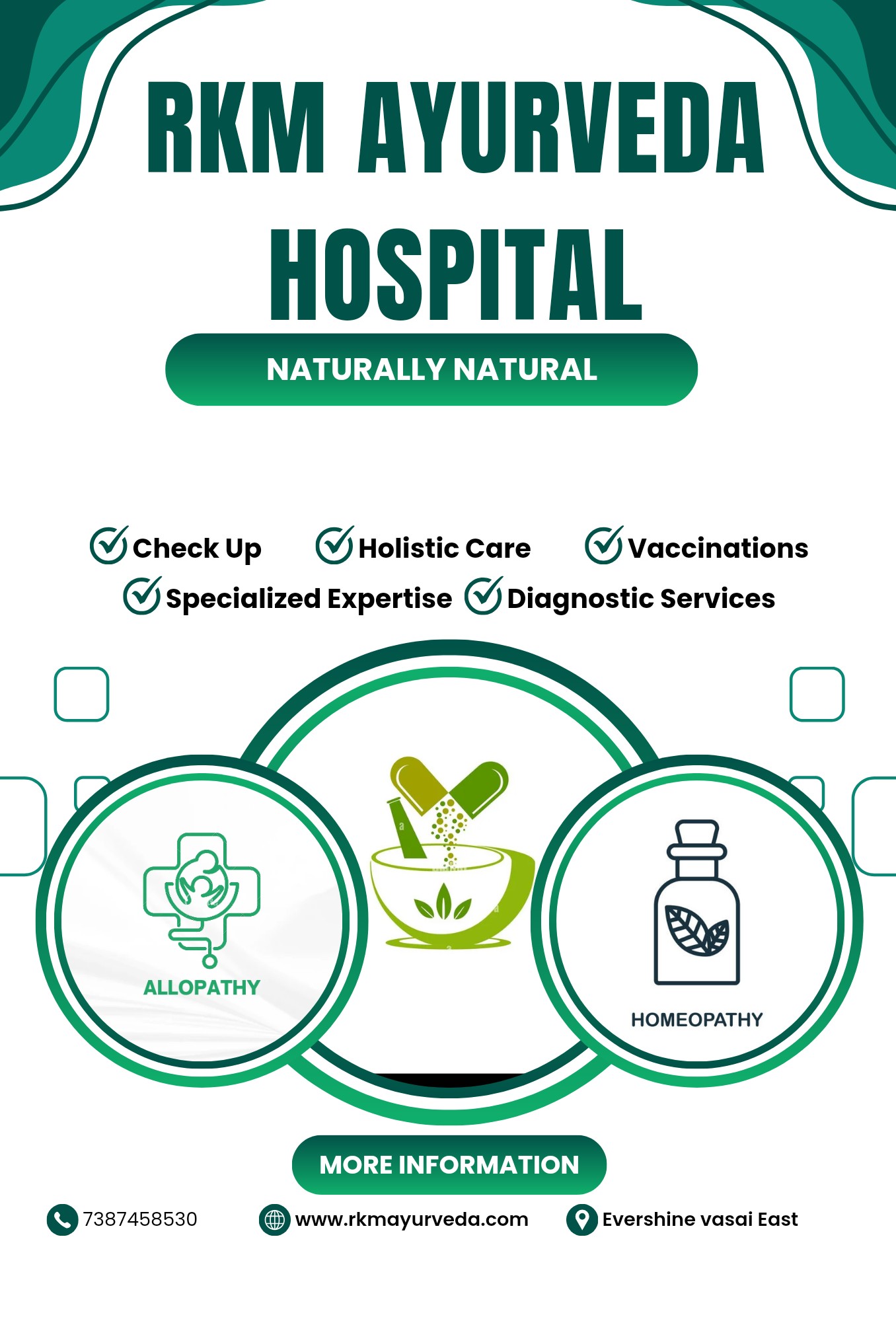 RKM AYURVEDA HOSPITAL

NATURALLY NATURAL

Check Up Holistic Care Vaccinations
Specialized Expertise Diagnostic Services

ALLOPATHY

HOMEOPATHY

MORE INFORMATION

7387458530 www.rkmayurveda.com Evershine vasai East